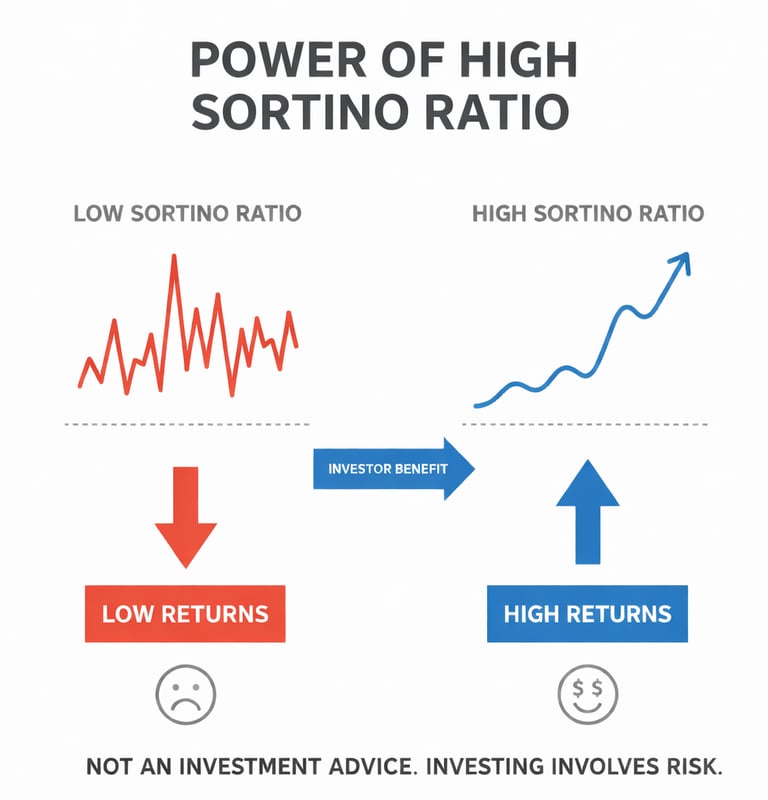 POWER OF HIGH SORTINO RATIO

LOW SORTINO RATIO

HIGH SORTINO RATIO

INVESTOR BENEFIT

LOW RETURNS

HIGH RETURNS

$ $

NOT AN INVESTMENT ADVICE. INVESTING INVOLVES RISK.